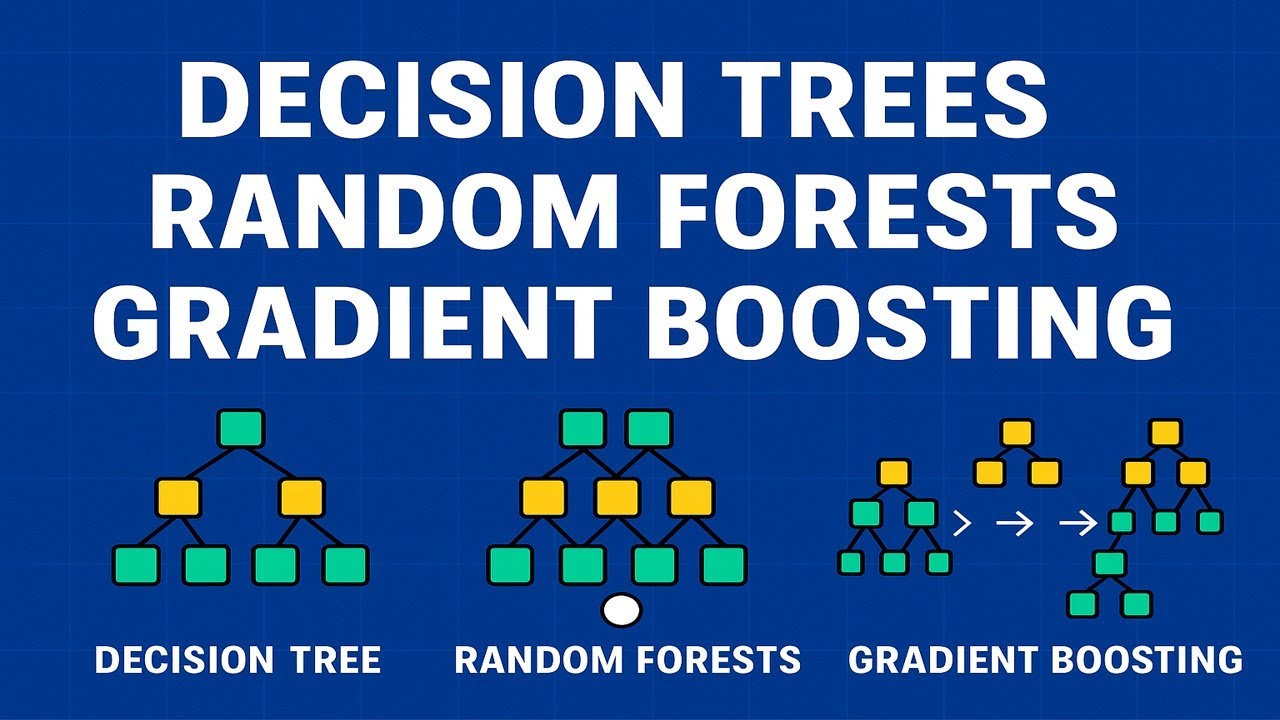 DECISION TREES
RANDOM FORESTS
GRADIENT BOOSTING

DECISION TREE

RANDOM FORESTS

GRADIENT BOOSTING